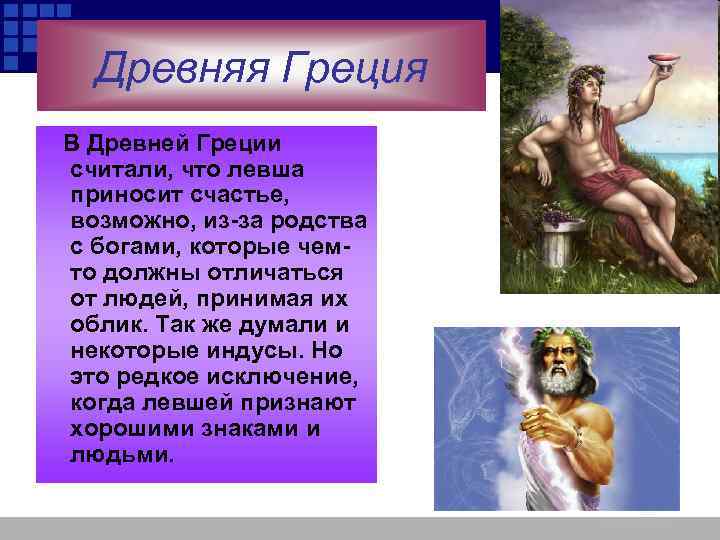 Древняя Греция

В Древней Греции считали, что левша приносит счастье, возможно, из-за родства с богами, которые чем-то должны отличаться от людей, принимая их облик. Так же думали и некоторые индусы. Но это редкое исключение, когда левшей признают хорошими знаками и людьми.